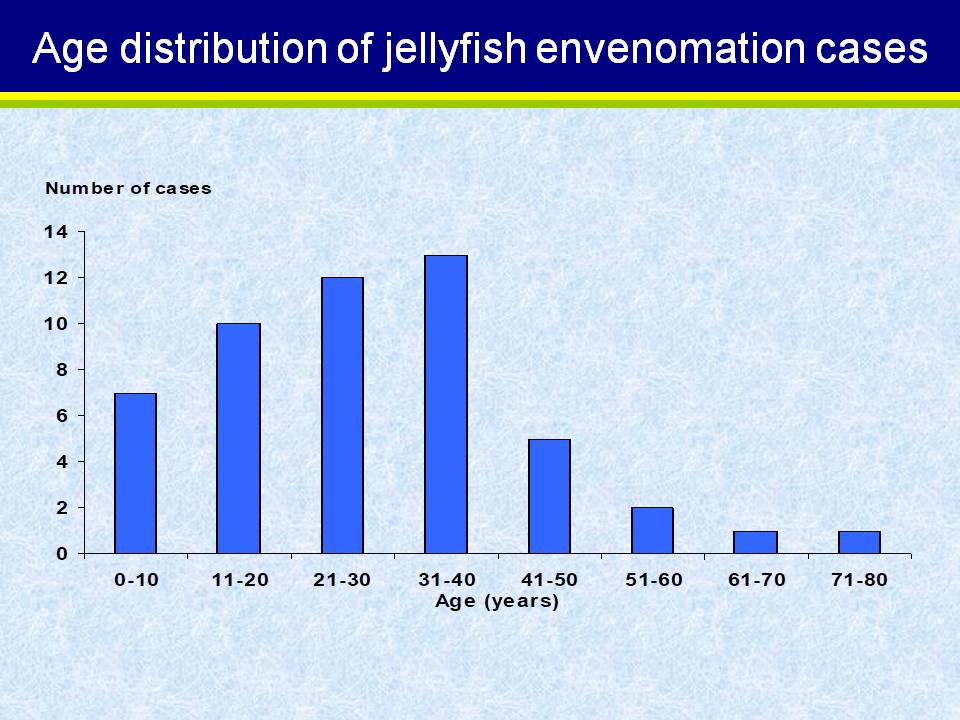 Age distribution of jellyfish envenomation cases

Number of cases

14
12
10
8
6
4
2
0

0-10
11-20
21-30
31-40
41-50
51-60
61-70
71-80

Age (years)